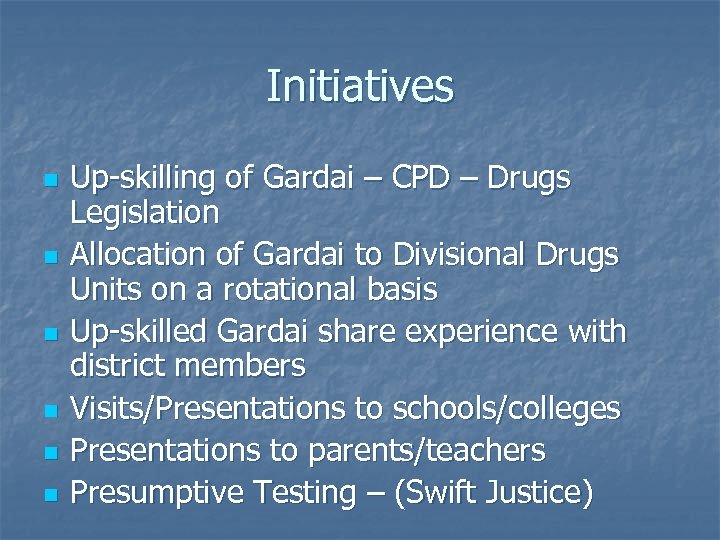 Initiatives

- Up-skilling of Gardai – CPD – Drugs Legislation
- Allocation of Gardai to Divisional Drugs Units on a rotational basis
- Up-skilled Gardai share experience with district members
- Visits/Presentations to schools/colleges
- Presentations to parents/teachers
- Presumptive Testing – (Swift Justice)